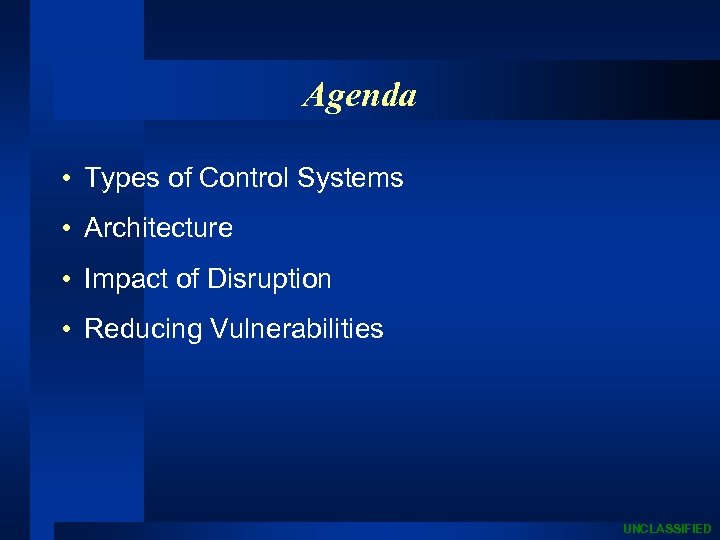 Agenda

• Types of Control Systems
• Architecture
• Impact of Disruption
• Reducing Vulnerabilities

UNCLASSIFIED